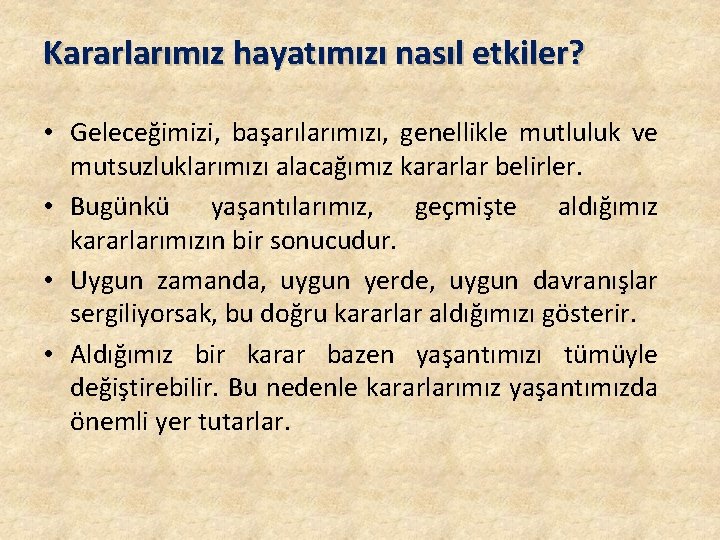 Kararlarımız hayatımızı nasıl etkiler?

• Geleceğimizi, başarılarımızı, genellikle mutluluk ve mutsuzluklarımızı alacağımız kararlar belirler.

• Bugünkü yaşantılarımız, geçmişte aldığımız kararlarımızın bir sonucudur.

• Uygun zamanda, uygun yerde, uygun davranışlar sergiliyorsak, bu doğru kararlar aldığımızı gösterir.

• Aldığımız bir karar bazen yaşantımızı tümüyle değiştirebilir. Bu nedenle kararlarımız yaşantımızda önemli yer tutarlar.